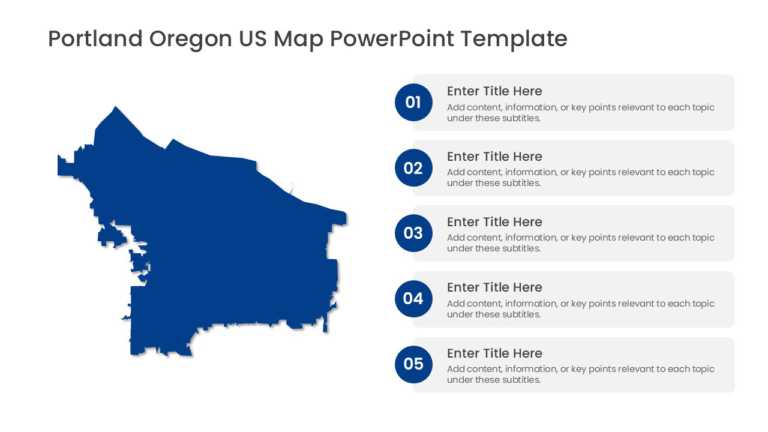 Portland Oregon US Map PowerPoint Template

01
Enter Title Here
Add content, information, or key points relevant to each topic under these subtitles.

02
Enter Title Here
Add content, information, or key points relevant to each topic under these subtitles.

03
Enter Title Here
Add content, information, or key points relevant to each topic under these subtitles.

04
Enter Title Here
Add content, information, or key points relevant to each topic under these subtitles.

05
Enter Title Here
Add content, information, or key points relevant to each topic under these subtitles.